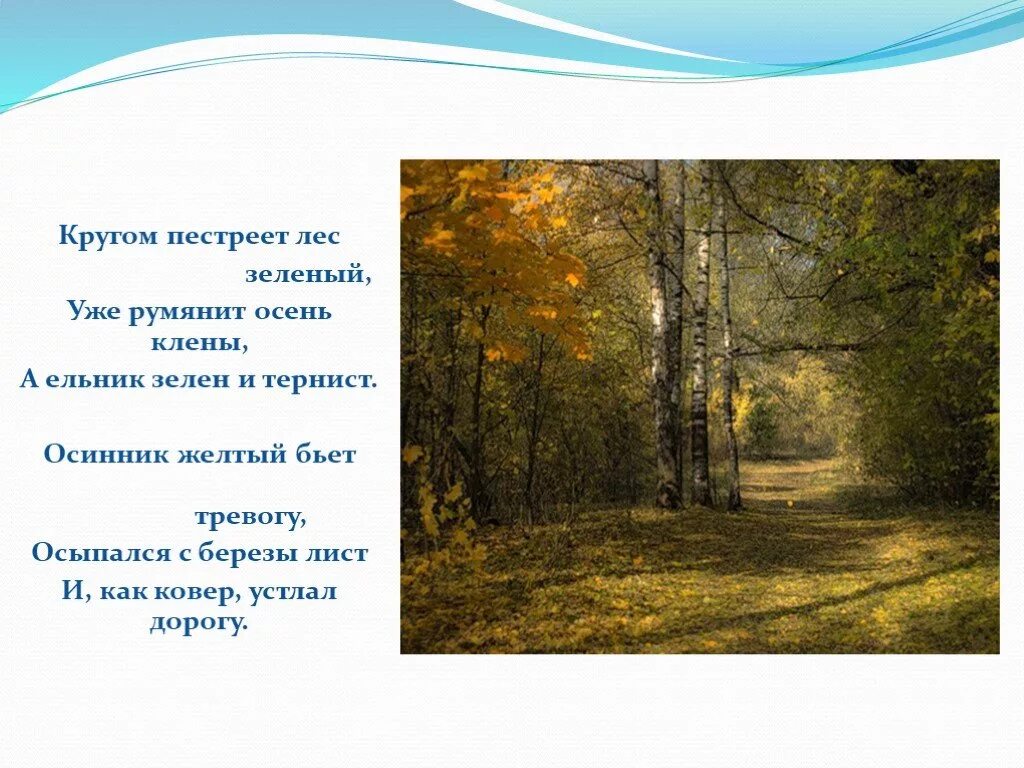 Кругом пестреет лес зеленый,
Уже румянит осень клены,
А ельник зелен и тернист.

Осинник желтый бьет тревогу,
Осыпался с березы лист
И, как ковер, устлал дорогу.